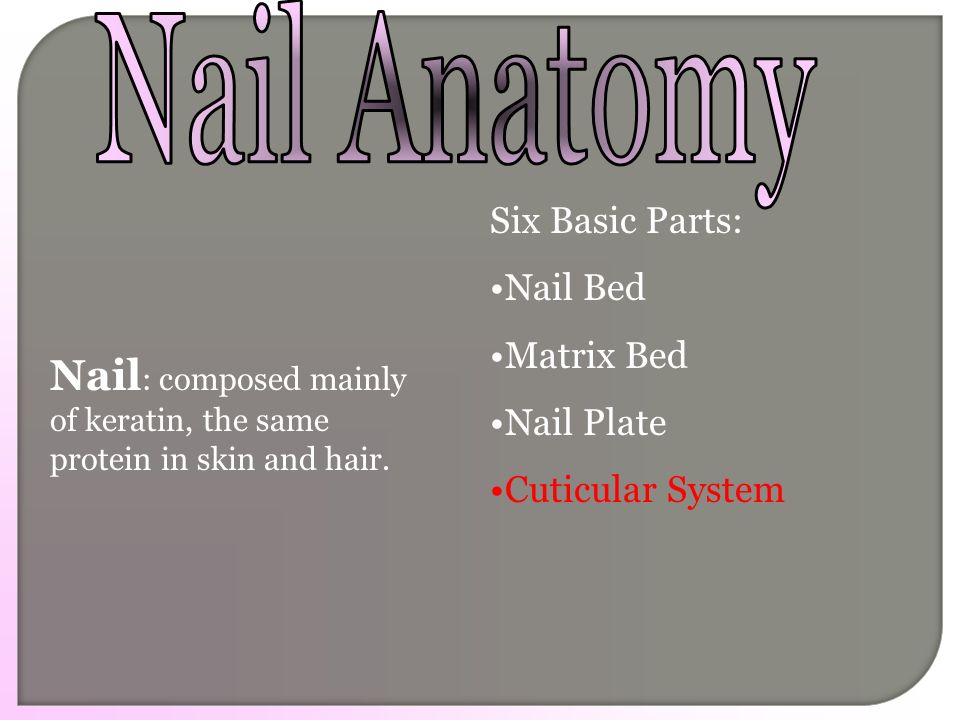 Nail Anatomy

Nail: composed mainly of keratin, the same protein in skin and hair.

Six Basic Parts:

•Nail Bed

•Matrix Bed

•Nail Plate

•Cuticular System